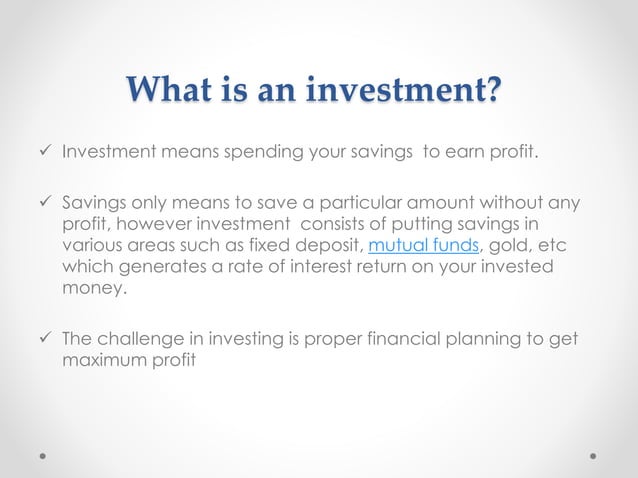 What is an investment?

✓ Investment means spending your savings to earn profit.

✓ Savings only means to save a particular amount without any profit, however investment consists of putting savings in various areas such as fixed deposit, mutual funds, gold, etc which generates a rate of interest return on your invested money.

✓ The challenge in investing is proper financial planning to get maximum profit